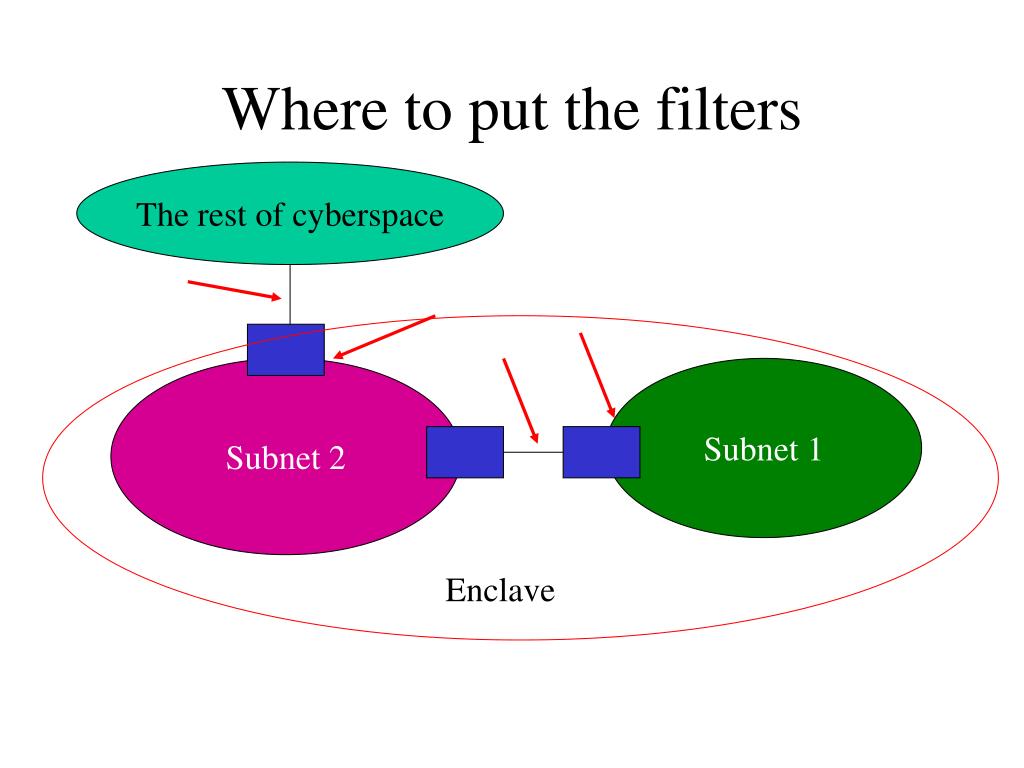 Where to put the filters

The rest of cyberspace

Subnet 2

Subnet 1

Enclave